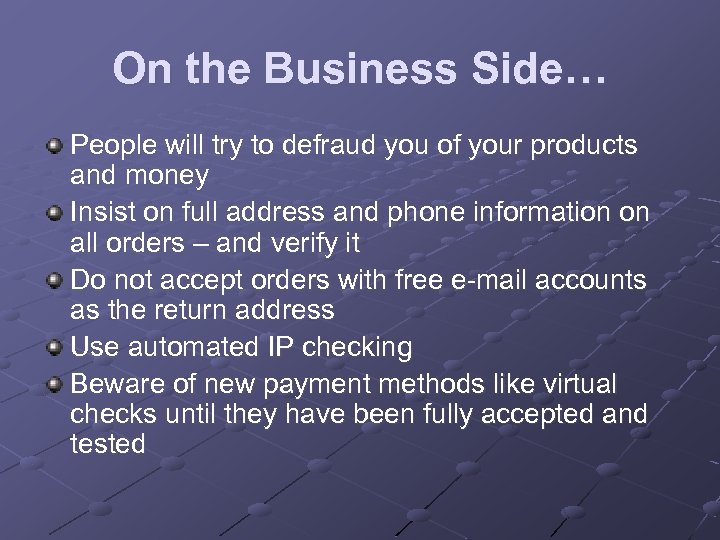 On the Business Side…

People will try to defraud you of your products and money

Insist on full address and phone information on all orders – and verify it

Do not accept orders with free e-mail accounts as the return address

Use automated IP checking

Beware of new payment methods like virtual checks until they have been fully accepted and tested